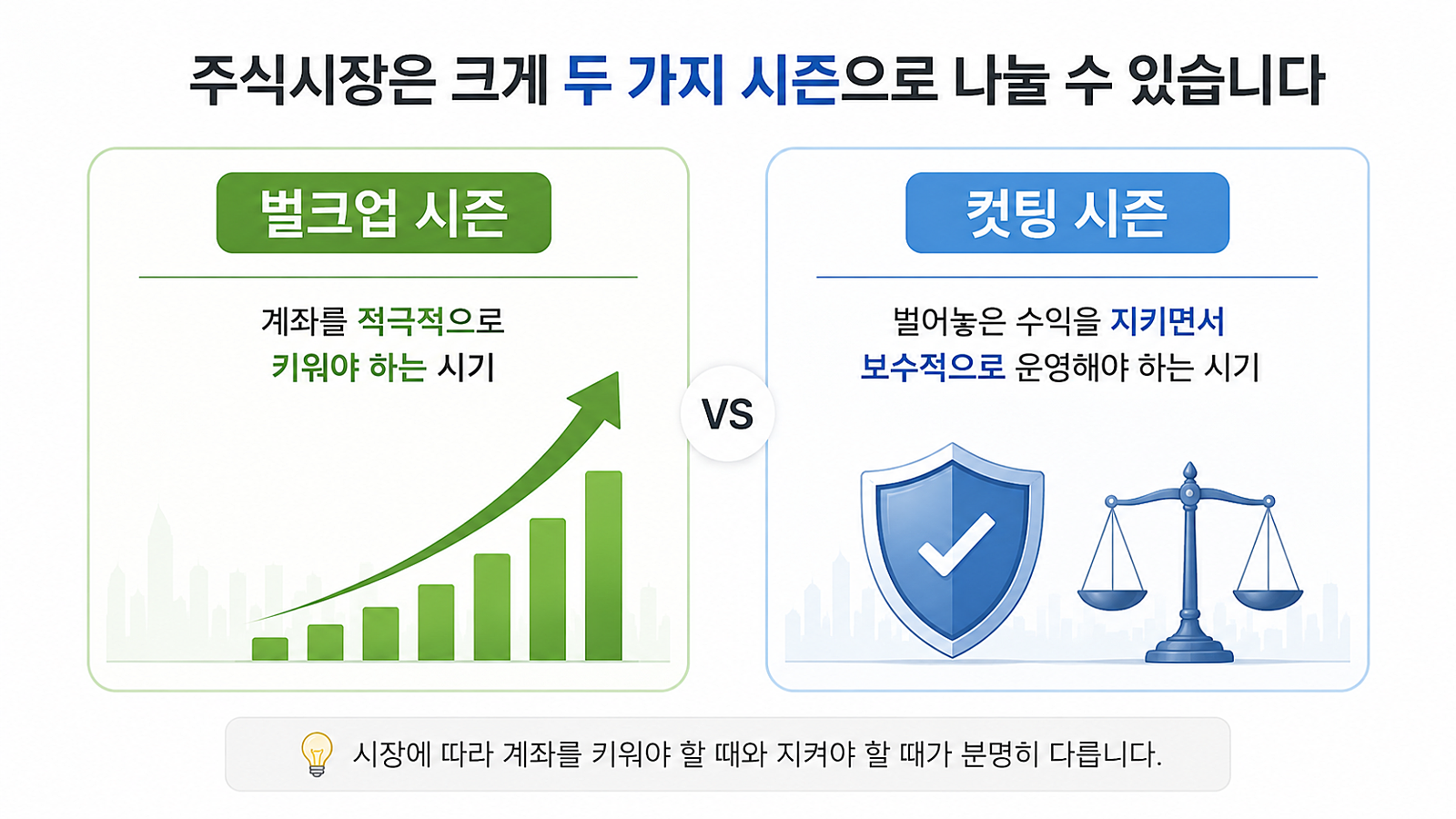 주식시장은 크게 두 가지 시즌으로 나눌 수 있습니다

벌크업 시즌

계좌를 적극적으로 키워야 하는 시기

VS

컷팅 시즌

벌어놓은 수익을 지키면서 보수적으로 운영해야 하는 시기

시장에 따라 계좌를 키워야 할 때와 지켜야 할 때가 분명히 다릅니다.